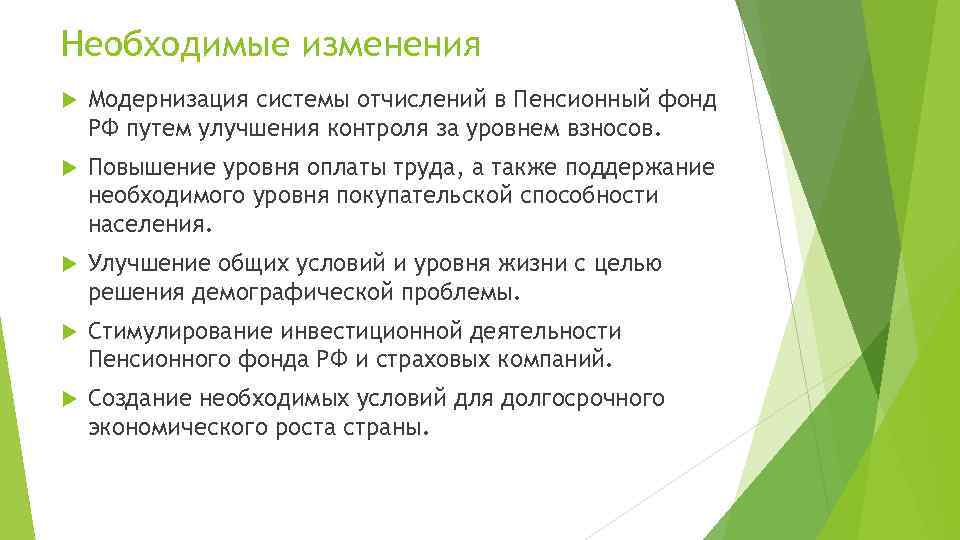 Необходимые изменения

Модернизация системы отчислений в Пенсионный фонд РФ путем улучшения контроля за уровнем взносов.

Повышение уровня оплаты труда, а также поддержание необходимого уровня покупательской способности населения.

Улучшение общих условий и уровня жизни с целью решения демографической проблемы.

Стимулирование инвестиционной деятельности Пенсионного фонда РФ и страховых компаний.

Создание необходимых условий для долгосрочного экономического роста страны.